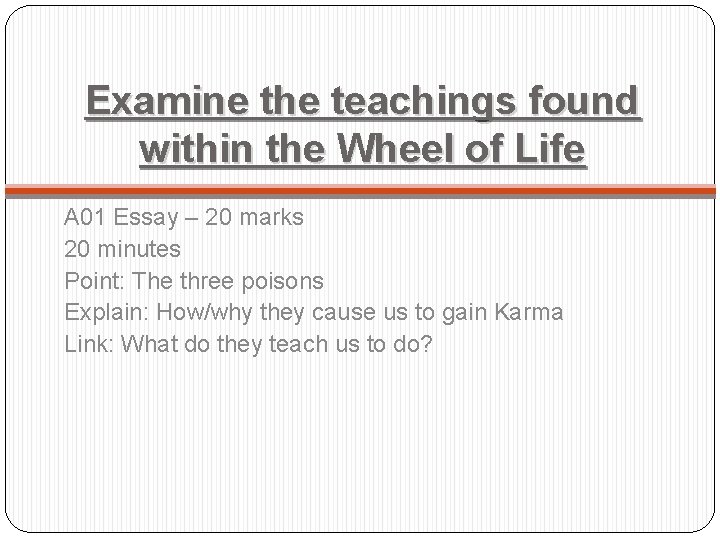 Examine the teachings found within the Wheel of Life

A01 Essay – 20 marks
20 minutes
Point: The three poisons
Explain: How/why they cause us to gain Karma
Link: What do they teach us to do?